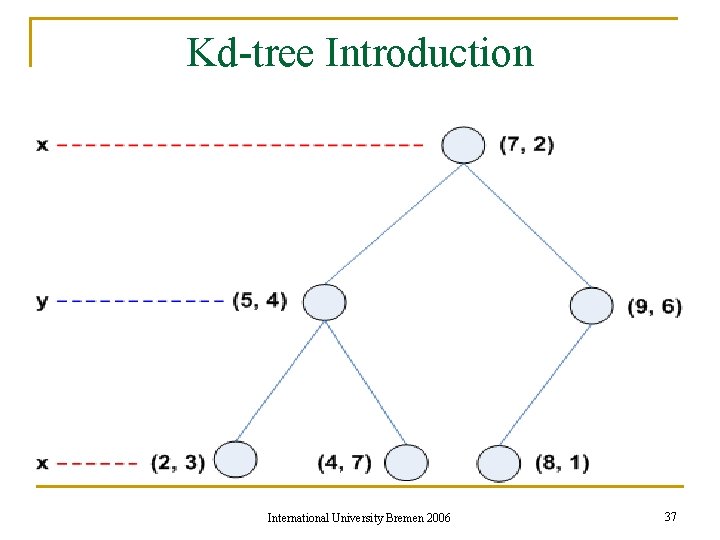 Kd-tree Introduction

x (7, 2)

y (5, 4) (9, 6)

x (2, 3) (4, 7) (8, 1)

International University Bremen 2006

37